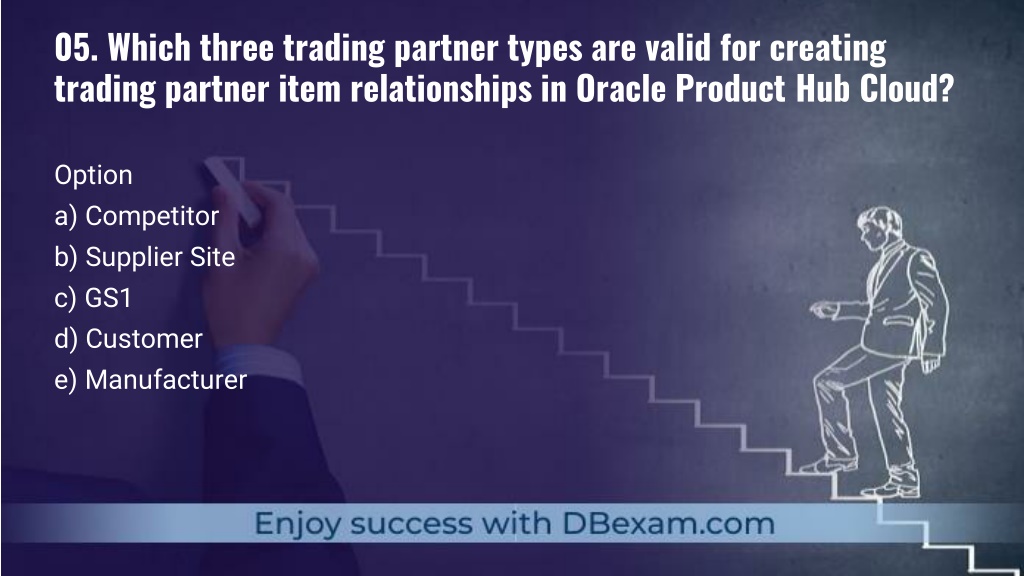 05. Which three trading partner types are valid for creating trading partner item relationships in Oracle Product Hub Cloud?

Option
a) Competitor
b) Supplier Site
c) GS1
d) Customer
e) Manufacturer

Enjoy success with DBexam.com